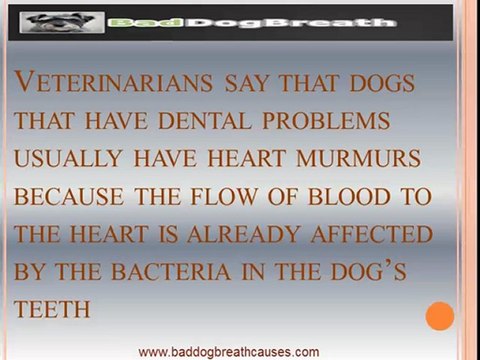 BadDogBreath

VETERINARIANS SAY THAT DOGS THAT HAVE DENTAL PROBLEMS USUALLY HAVE HEART MURMURS BECAUSE THE FLOW OF BLOOD TO THE HEART IS ALREADY AFFECTED BY THE BACTERIA IN THE DOG'S TEETH

www.baddogbreathcauses.com